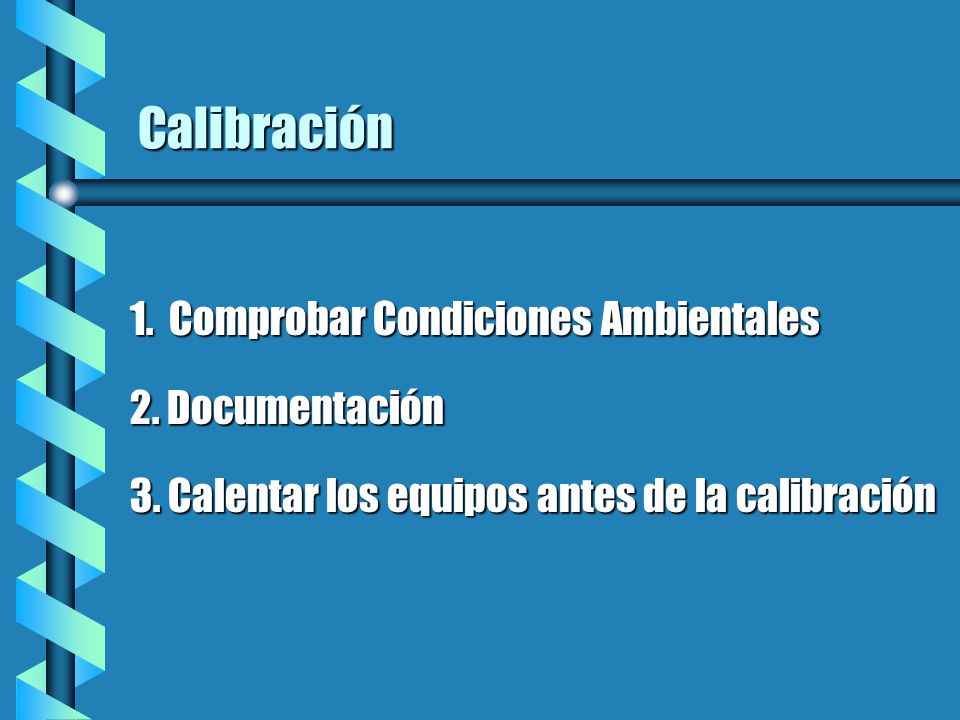 Calibración

1. Comprobar Condiciones Ambientales

2. Documentación

3. Calentar los equipos antes de la calibración